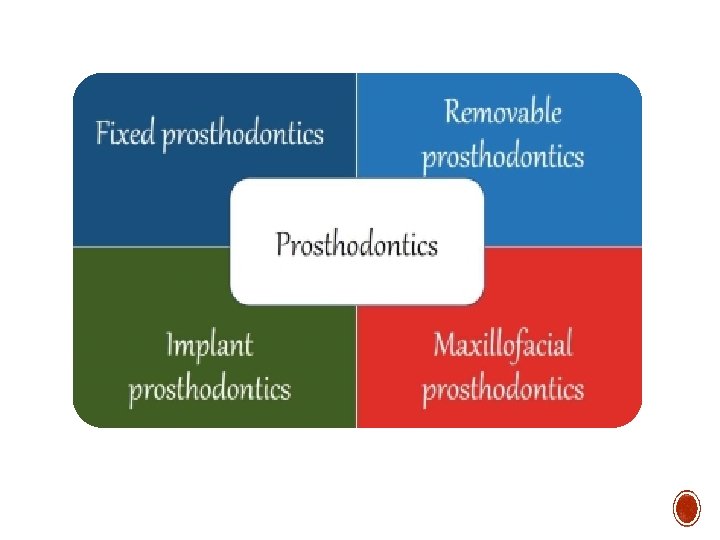 Fixed prosthodontics

Removable prosthodontics

Prosthodontics

Implant prosthodontics

Maxillofacial prosthodontics